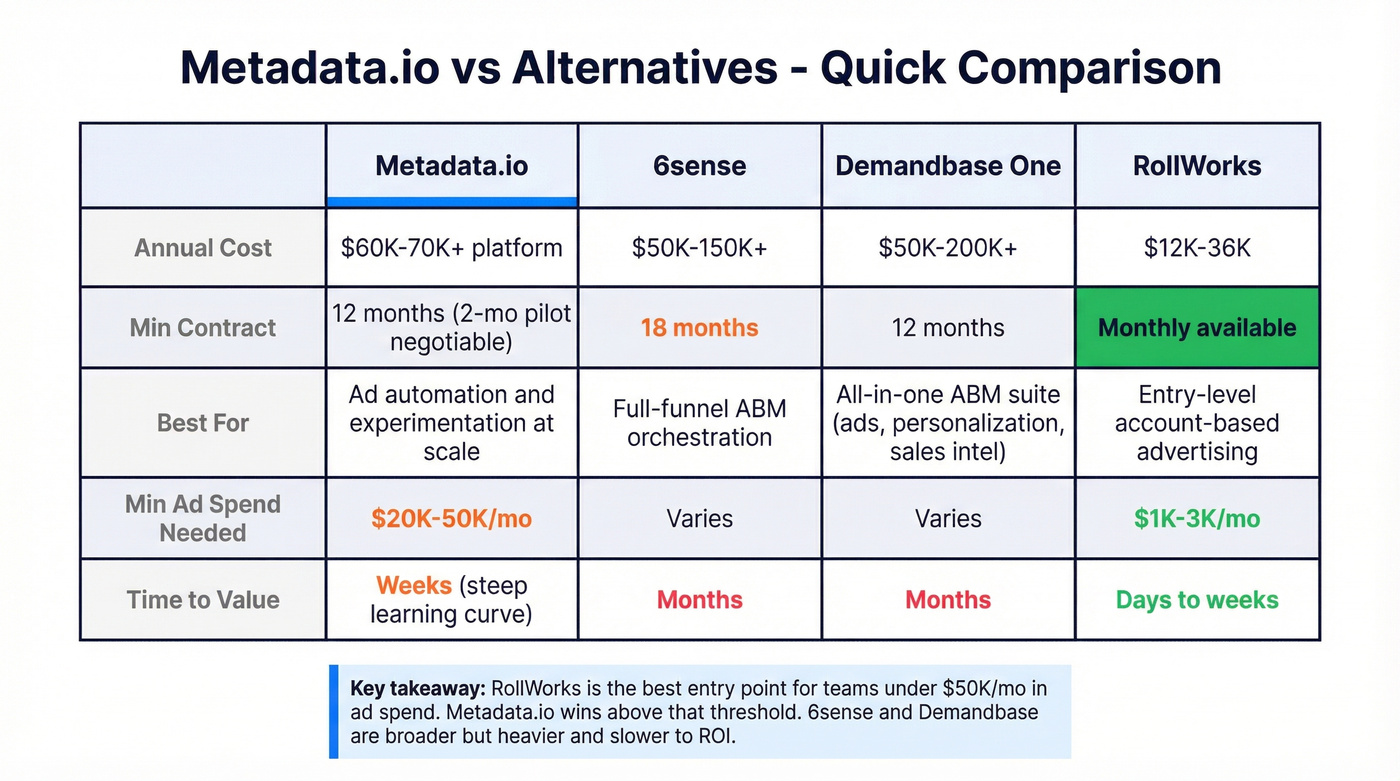 Metadata.io vs Alternatives - Quick Comparison

| | Metadata.io | 6sense | Demandbase One | RollWorks |
|---|---|---|---|---|
| Annual Cost | \$60K-70K+ platform | \$50K-150K+ | \$50K-200K+ | \$12K-36K |
| Min Contract | 12 months (2-mo pilot negotiable) | 18 months | 12 months | Monthly available |
| Best For | Ad automation and experimentation at scale | Full-funnel ABM orchestration | All-in-one ABM suite (ads, personalization, sales intel) | Entry-level account-based advertising |
| Min Ad Spend Needed | \$20K-50K/mo | Varies | Varies | \$1K-3K/mo |
| Time to Value | Weeks (steep learning curve) | Months | Months | Days to weeks |

Key takeaway: RollWorks is the best entry point for teams under \$50K/mo in ad spend. Metadata.io wins above that threshold. 6sense and Demandbase are broader but heavier and slower to ROI.